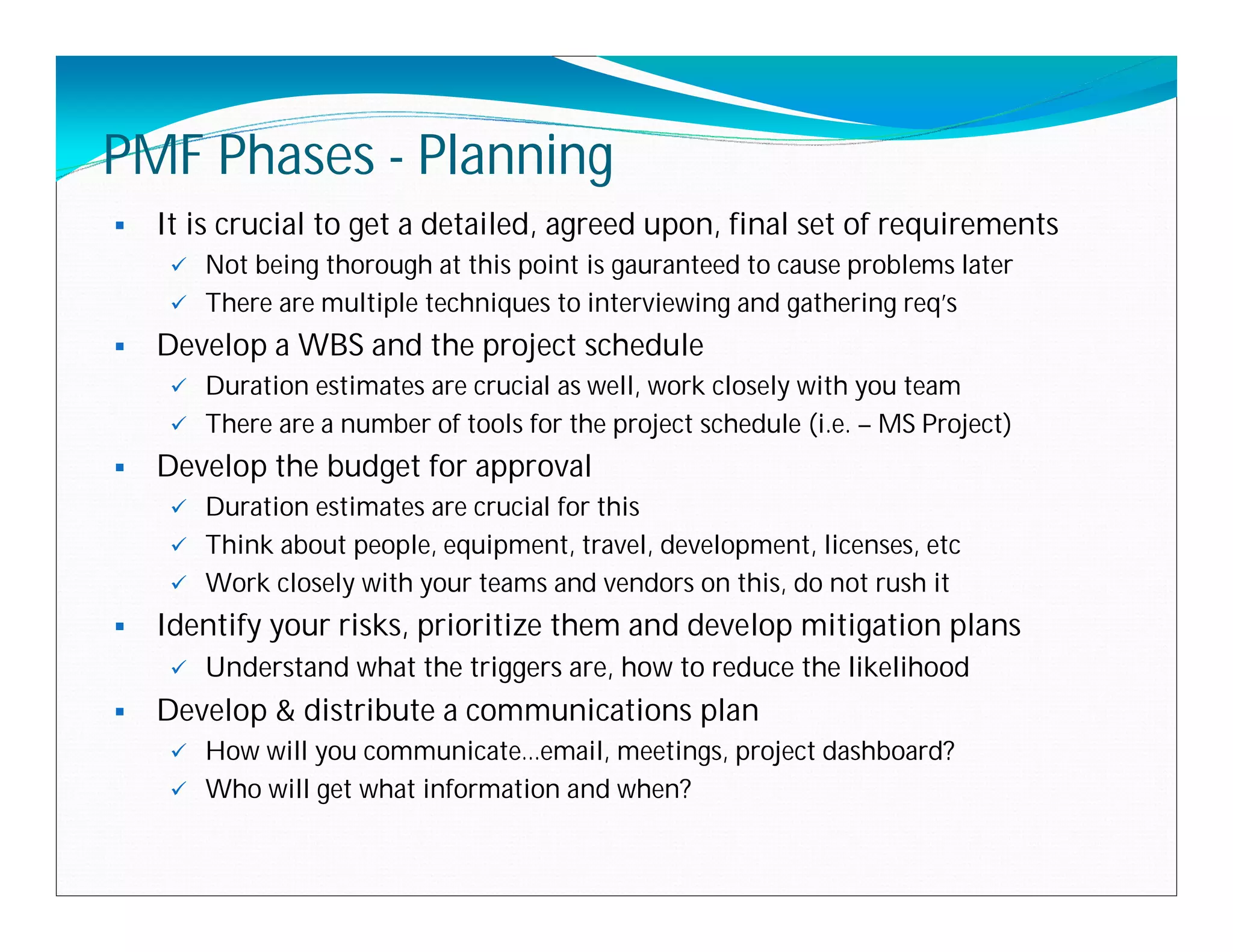 PMF Phases - Planning

▪ It is crucial to get a detailed, agreed upon, final set of requirements
✓ Not being thorough at this point is gauranteed to cause problems later
✓ There are multiple techniques to interviewing and gathering req's

▪ Develop a WBS and the project schedule
✓ Duration estimates are crucial as well, work closely with you team
✓ There are a number of tools for the project schedule (i.e. – MS Project)

▪ Develop the budget for approval
✓ Duration estimates are crucial for this
✓ Think about people, equipment, travel, development, licenses, etc
✓ Work closely with your teams and vendors on this, do not rush it

▪ Identify your risks, prioritize them and develop mitigation plans
✓ Understand what the triggers are, how to reduce the likelihood

▪ Develop & distribute a communications plan
✓ How will you communicate…email, meetings, project dashboard?
✓ Who will get what information and when?